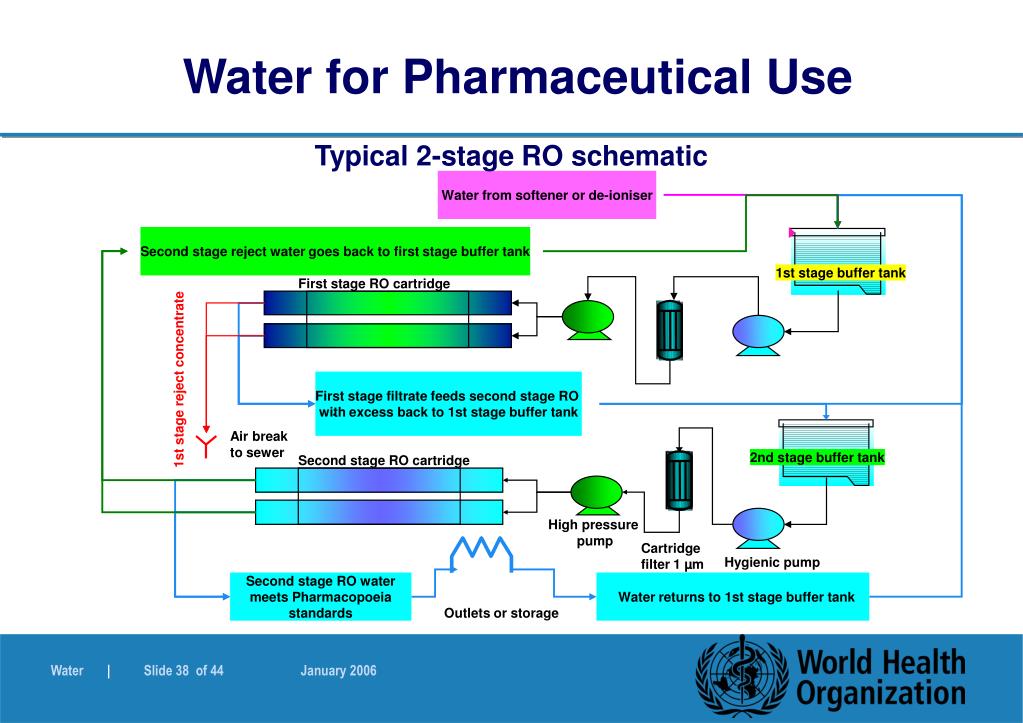 Water for Pharmaceutical Use

Typical 2-stage RO schematic

Water from softener or de-ioniser

Second stage reject water goes back to first stage buffer tank

1st stage buffer tank

First stage RO cartridge

1st stage reject concentrate

First stage filtrate feeds second stage RO with excess back to 1st stage buffer tank

Air break to sewer

Second stage RO cartridge

2nd stage buffer tank

High pressure pump

Cartridge filter 1 µm

Hygienic pump

Second stage RO water meets Pharmacopoeia standards

Outlets or storage

Water returns to 1st stage buffer tank

Water | Slide 38 of 44 January 2006

World Health Organization